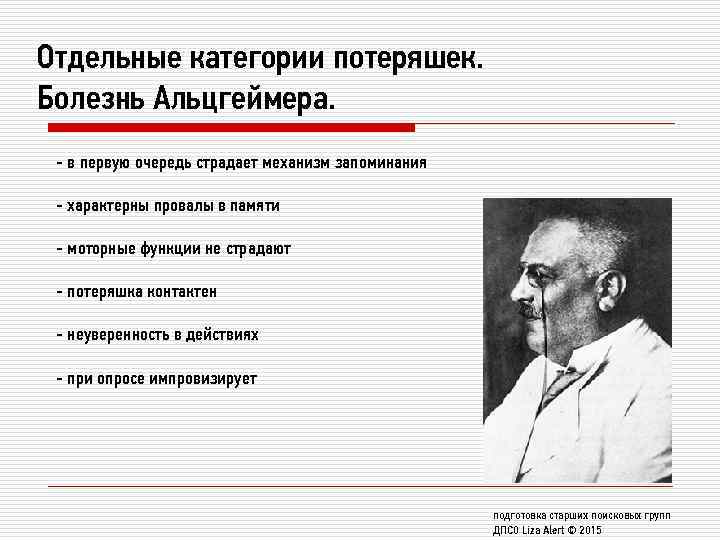 Отдельные категории потеряшек.
Болезнь Альцгеймера.

- в первую очередь страдает механизм запоминания

- характерны провалы в памяти

- моторные функции не страдают

- потеряшка контактен

- неуверенность в действиях

- при опросе импровизирует

подготовка старших поисковых групп
ДПСО Liza Alert © 2015